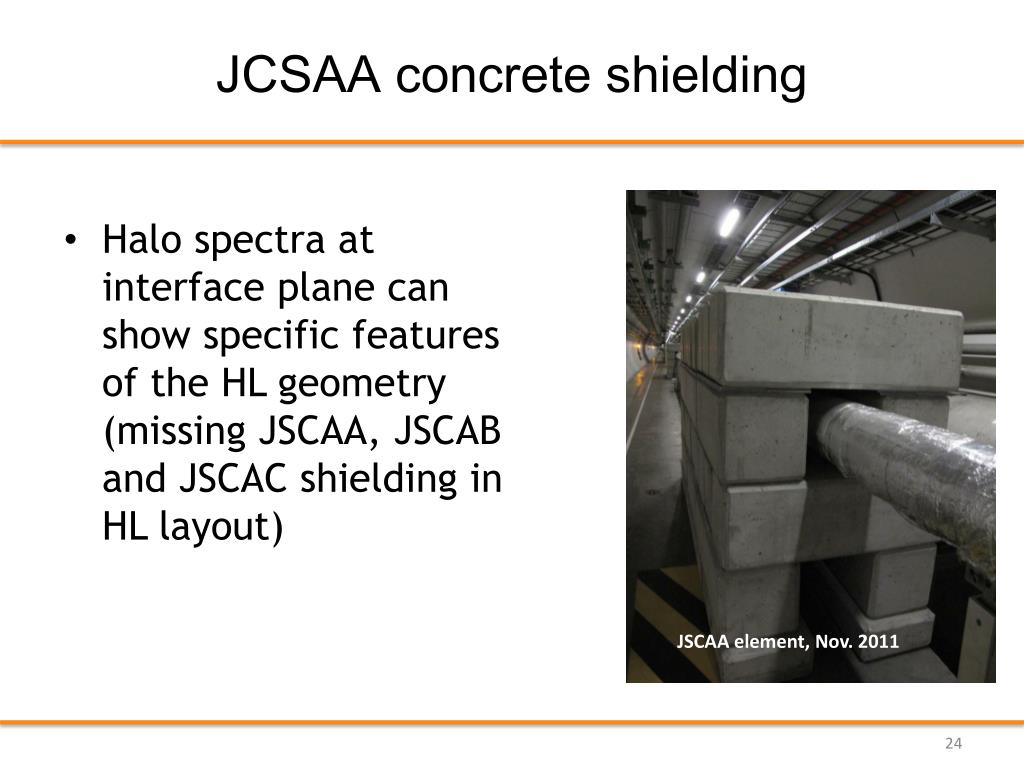 JCSAA concrete shielding

• Halo spectra at interface plane can show specific features of the HL geometry (missing JSCAA, JSCAB and JSCAC shielding in HL layout)

JSCAA element, Nov. 2011

24